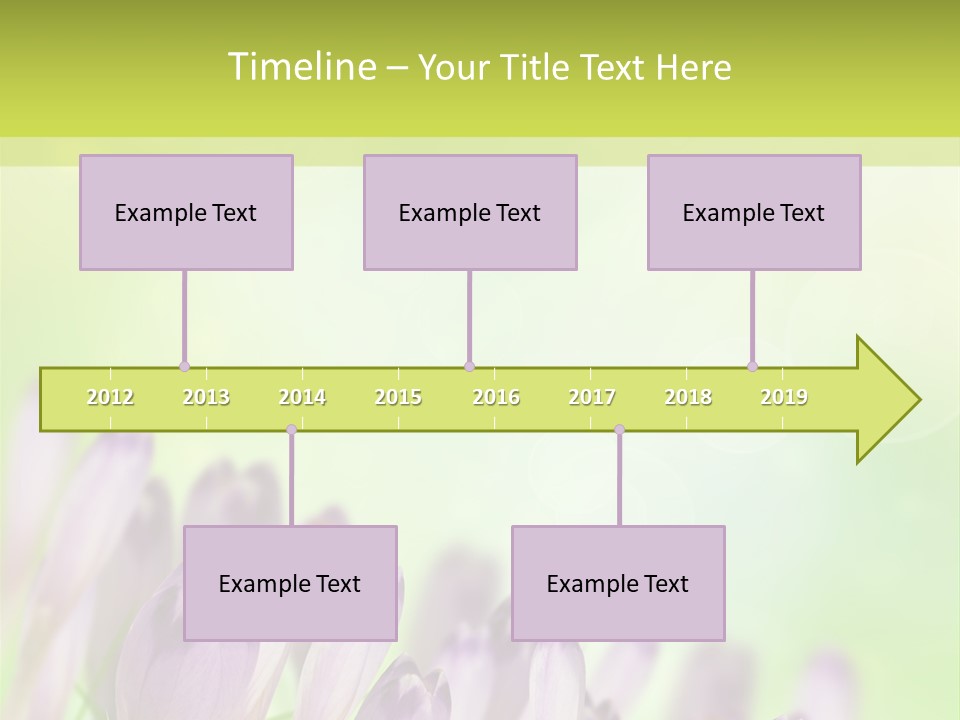 Timeline – Your Title Text Here

Example Text

Example Text

Example Text

2012 2013 2014 2015 2016 2017 2018 2019

Example Text

Example Text